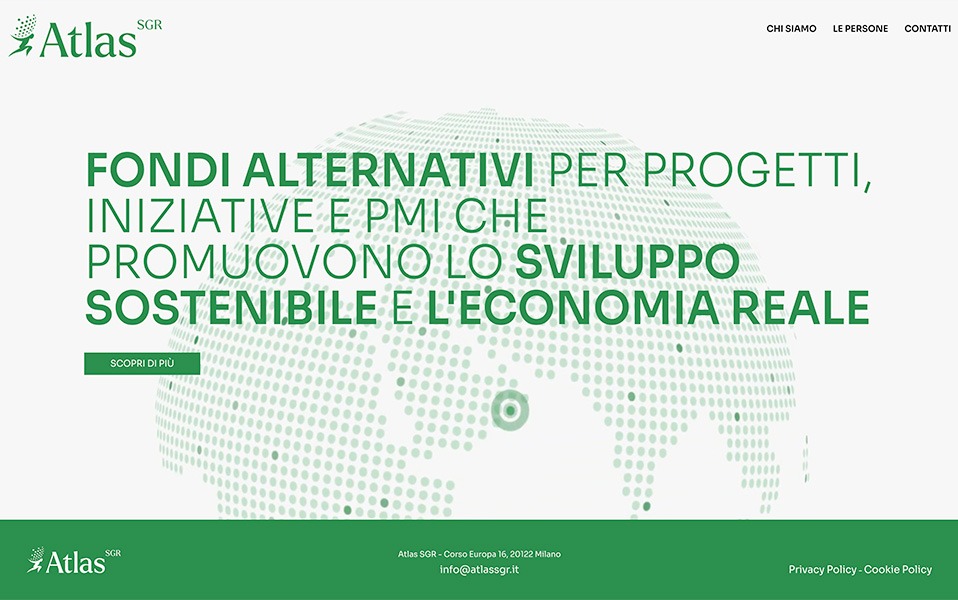 Atlas SGR

CHI SIAMO LE PERSONE CONTATTI

FONDI ALTERNATIVI PER PROGETTI, INIZIATIVE E PMI CHE PROMUOVONO LO SVILUPPO SOSTENIBILE E L'ECONOMIA REALE

SCOPRI DI PIÙ

Atlas SGR

Atlas SGR - Corso Europa 16, 20122 Milano
info@atlassgr.it

Privacy Policy - Cookie Policy